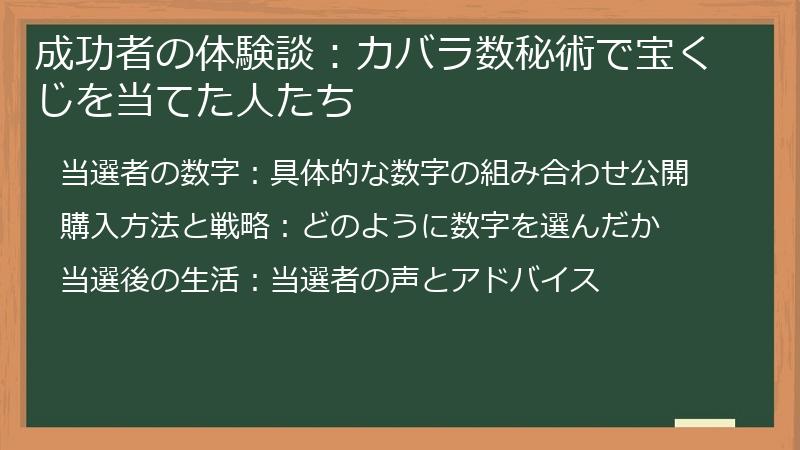 成功者の体験談：カバラ数秘術で宝くじを当てた人たち

当選者の数字：具体的な数字の組み合わせ公開

購入方法と戦略：どのように数字を選んだか

当選後の生活：当選者の声とアドバイス